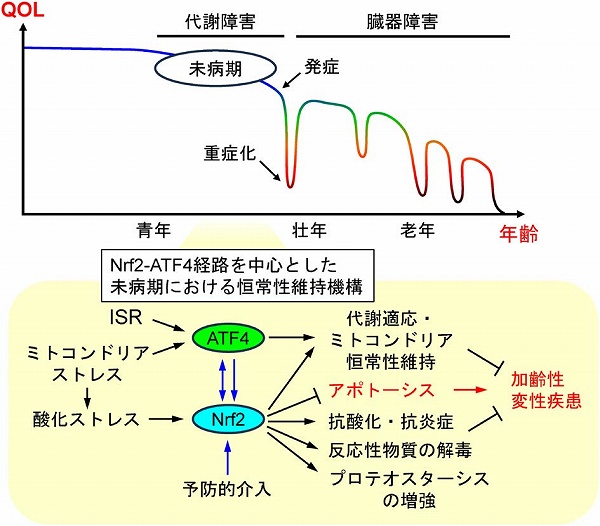 QOL

代謝障害

臓器障害

未病期

発症

重症化

青年

壮年

老年

年齢

Nrf2-ATF4経路を中心とした
未病期における恒常性維持機構

ISR

ミトコンドリア
ストレス

酸化ストレス

ATF4

Nrf2

予防的介入

代謝適応・
ミトコンドリア
恒常性維持

アポトーシス

抗酸化・抗炎症

反応性物質の解毒

プロテオスターシス
の増強

加齢性
変性疾患